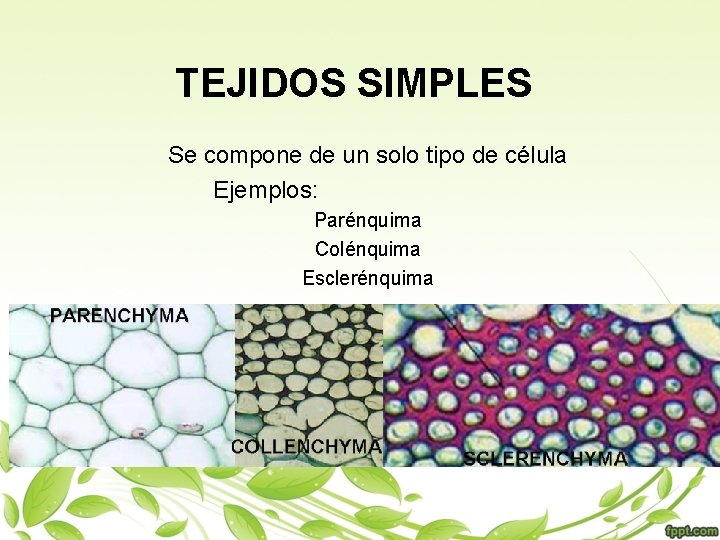 TEJIDOS SIMPLES

Se compone de un solo tipo de célula

Ejemplos:

Parénquima

Colénquima

Esclerénquima

PARENCHYMA

COLLENCHYMA

SCLERENCHYMA

fppt.com